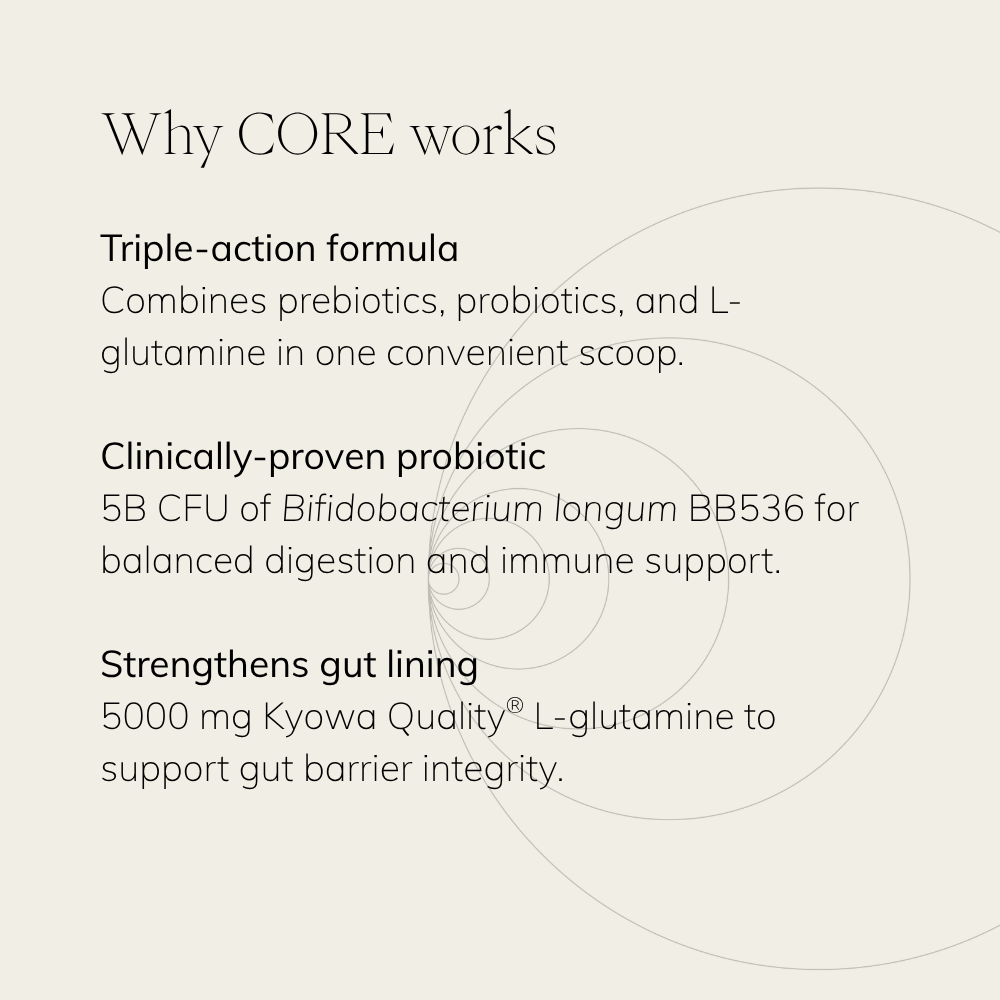 Why CORE works

Triple-action formula
Combines prebiotics, probiotics, and L-glutamine in one convenient scoop.

Clinically-proven probiotic
5B CFU of Bifidobacterium longum BB536 for balanced digestion and immune support.

Strengthens gut lining
5000 mg Kyowa Quality® L-glutamine to support gut barrier integrity.